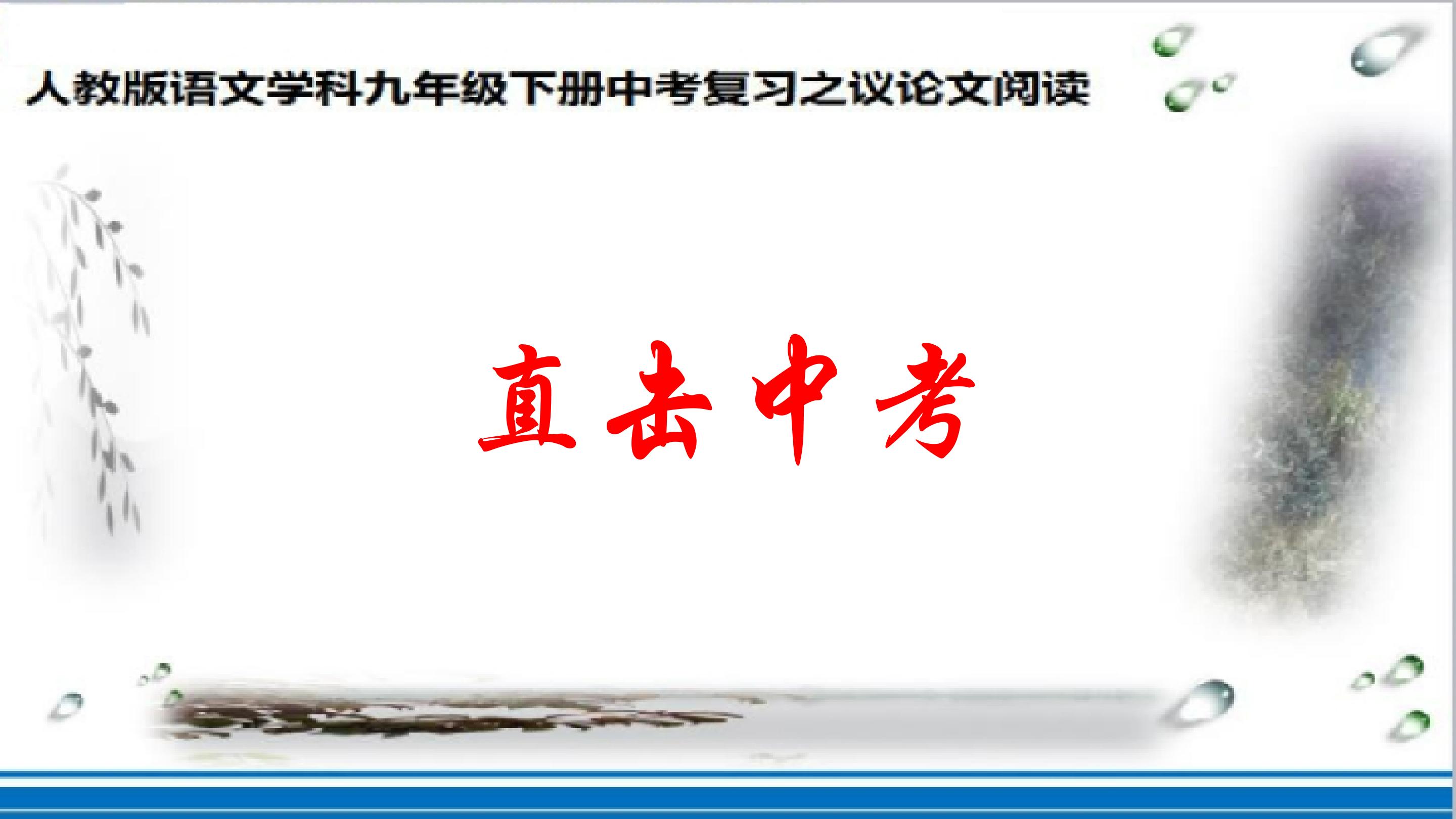 人教版语文学科九年级下册中考复习之议论文阅读

直击中考